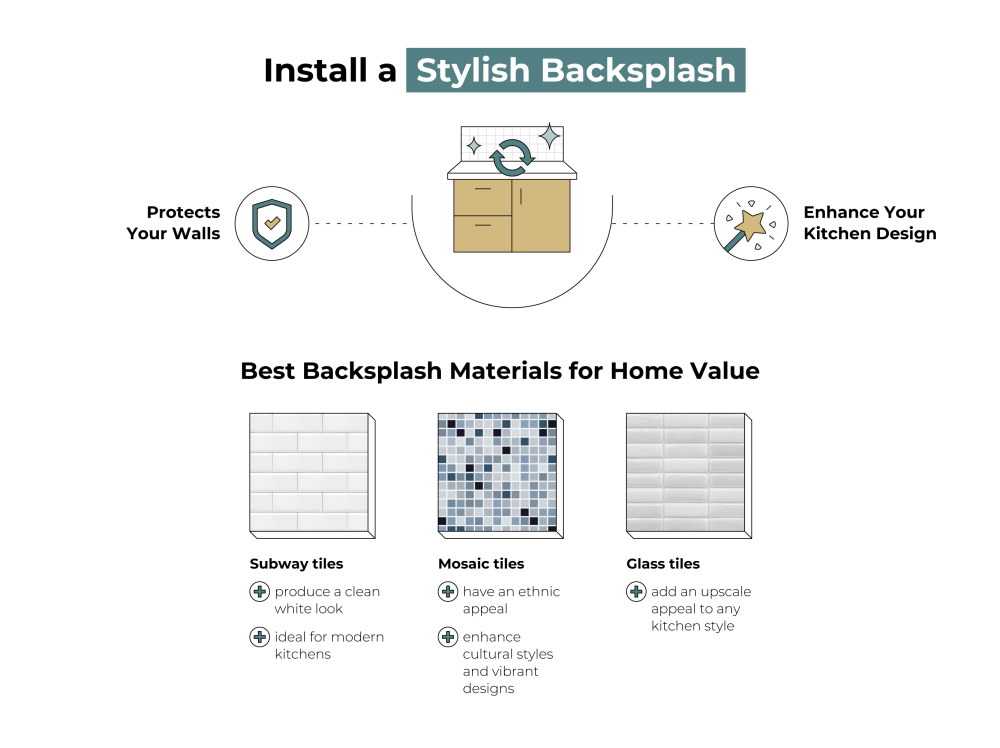 Install a Stylish Backsplash

Protects Your Walls

Enhance Your Kitchen Design

Best Backsplash Materials for Home Value

Subway tiles
produce a clean white look
ideal for modern kitchens

Mosaic tiles
have an ethnic appeal
enhance cultural styles and vibrant designs

Glass tiles
add an upscale appeal to any kitchen style